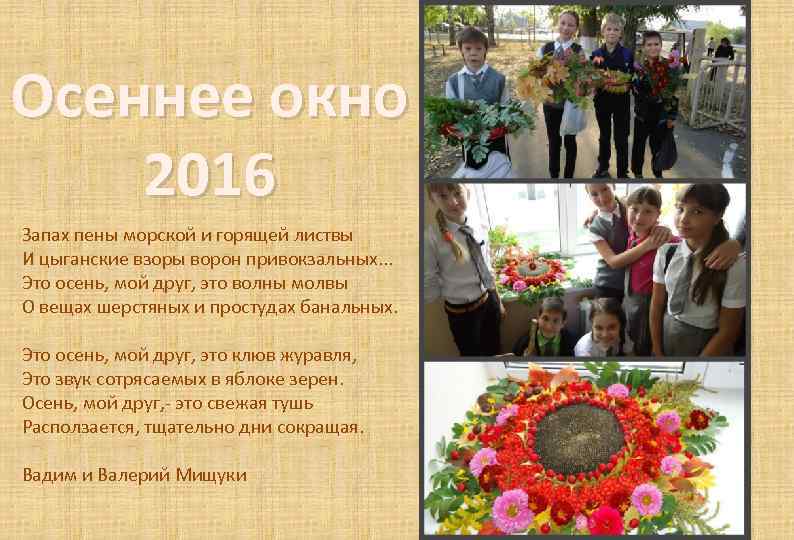 Осеннее окно
2016

Запах пены морской и горящей листвы
И цыганские взоры ворон привокзальных...
Это осень, мой друг, это волны молвы
О вещах шерстяных и простудах банальных.

Это осень, мой друг, это клюв журавля,
Это звук сотрясаемых в яблоке зерен.
Осень, мой друг,- это свежая тушь
Расползается, тщательно дни сокращая.

Вадим и Валерий Мищуки